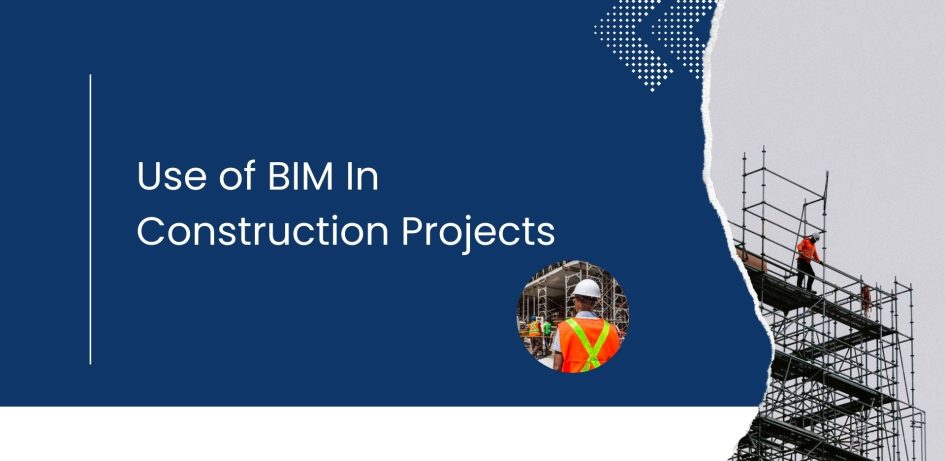 Use of BIM In Construction Projects